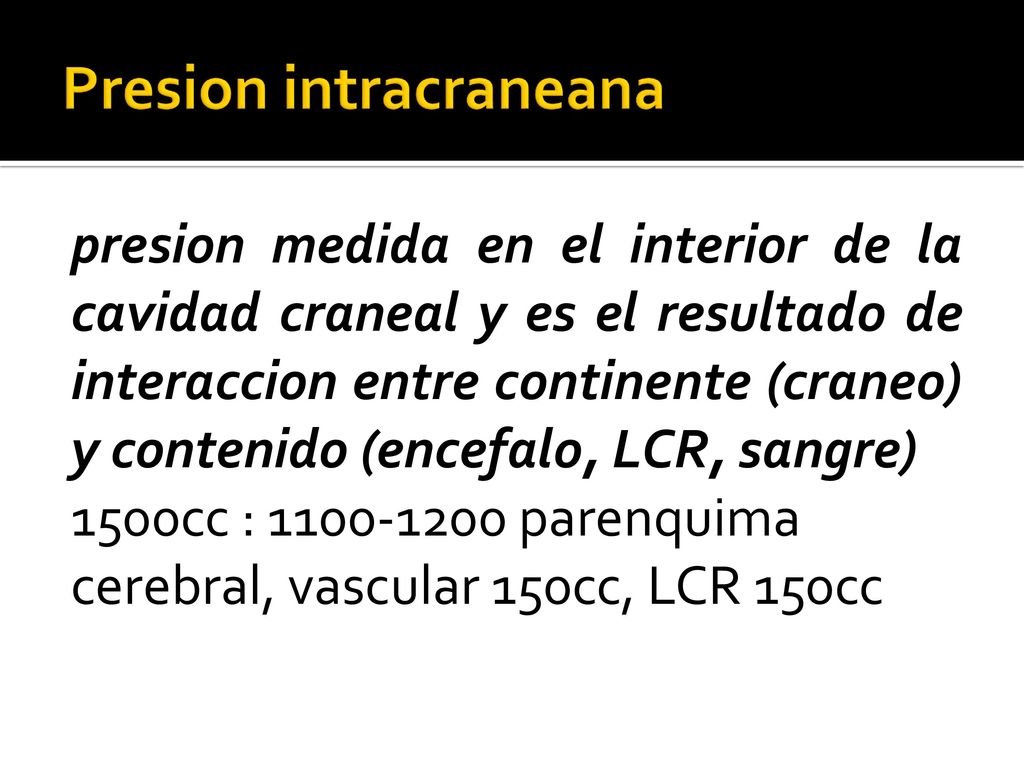 Presion intracraneana

presion medida en el interior de la cavidad craneal y es el resultado de interaccion entre continente (craneo) y contenido (encefalo, LCR, sangre)

1500cc : 1100-1200 parenquima cerebral, vascular 150cc, LCR 150cc